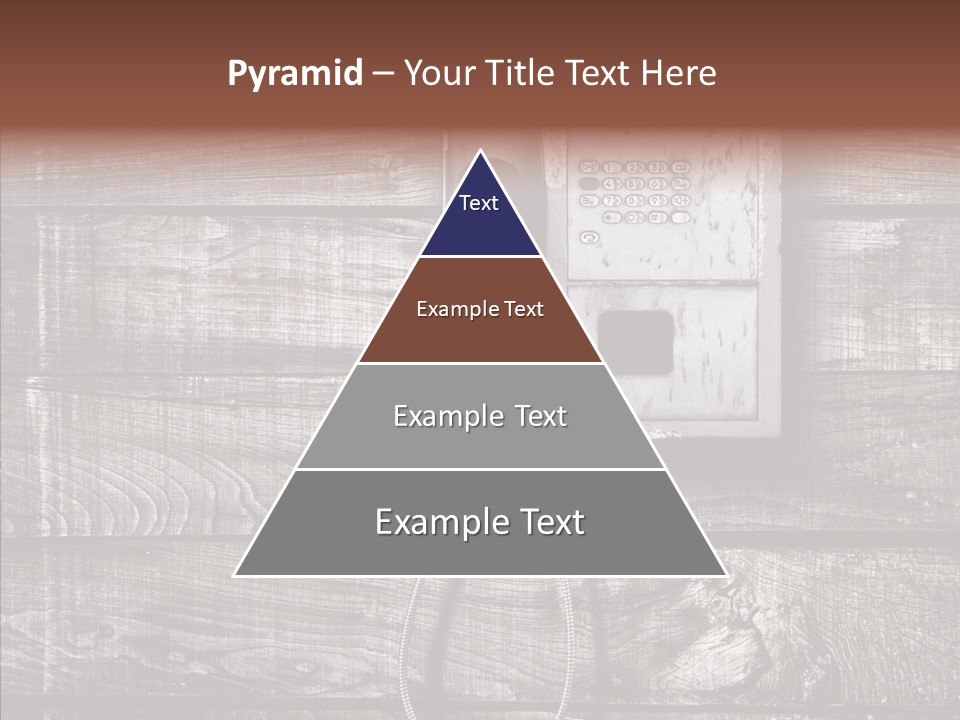 Pyramid – Your Title Text Here

Text

Example Text

Example Text

Example Text